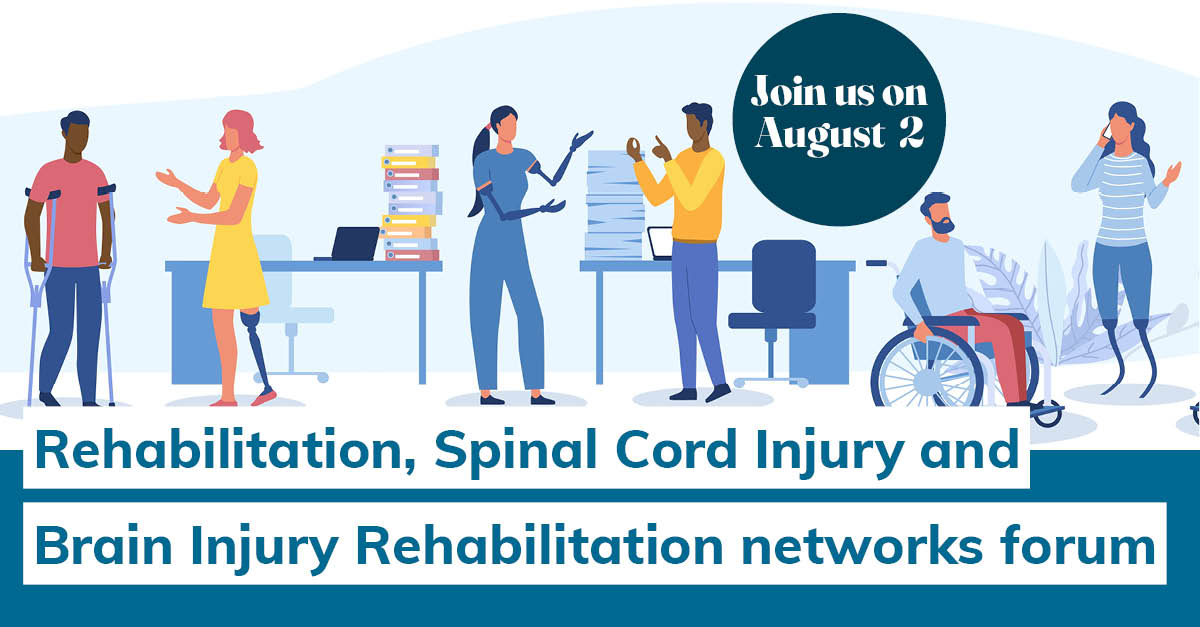 Join us on August 2

Rehabilitation, Spinal Cord Injury and Brain Injury Rehabilitation networks forum